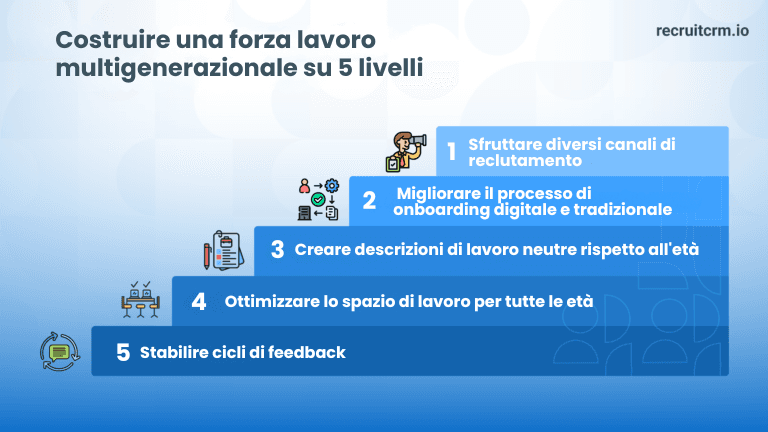 Costruire una forza lavoro multigenerazionale su 5 livelli

recruitcrm.io

1 Sfruttare diversi canali di reclutamento

2 Migliorare il processo di onboarding digitale e tradizionale

3 Creare descrizioni di lavoro neutre rispetto all'età

4 Ottimizzare lo spazio di lavoro per tutte le età

5 Stabilire cicli di feedback